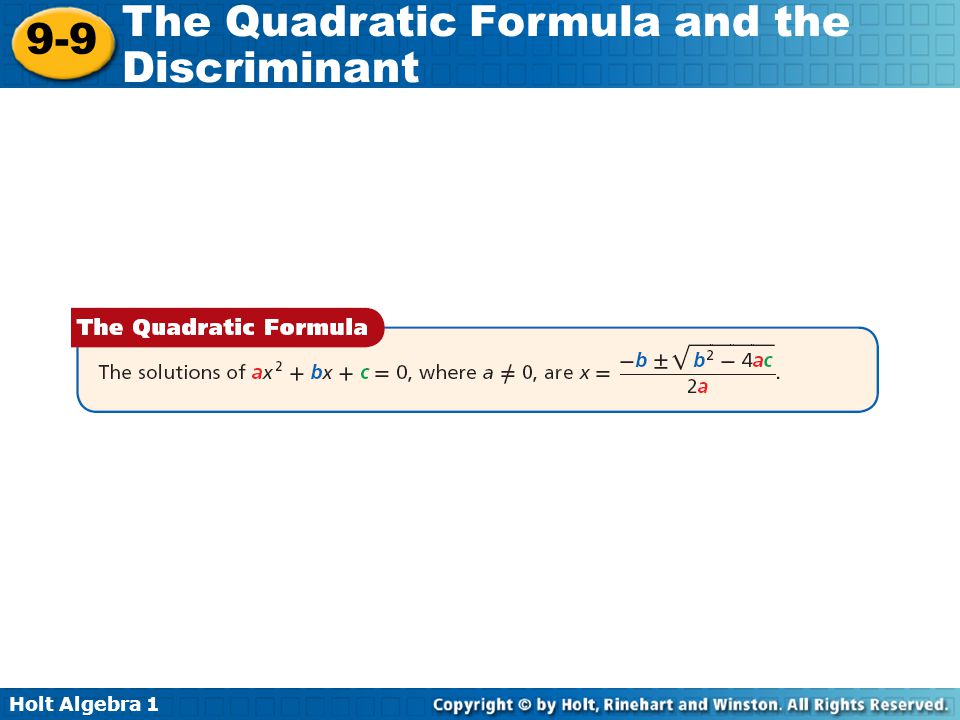 9-9 The Quadratic Formula and the Discriminant

The Quadratic Formula

The solutions of $ax^2 + bx + c = 0$, where $a \neq 0$, are $x = \frac{-b \pm \sqrt{b^2 - 4ac}}{2a}$.

Holt Algebra 1

Copyright © by Holt, Rinehart and Winston. All Rights Reserved.